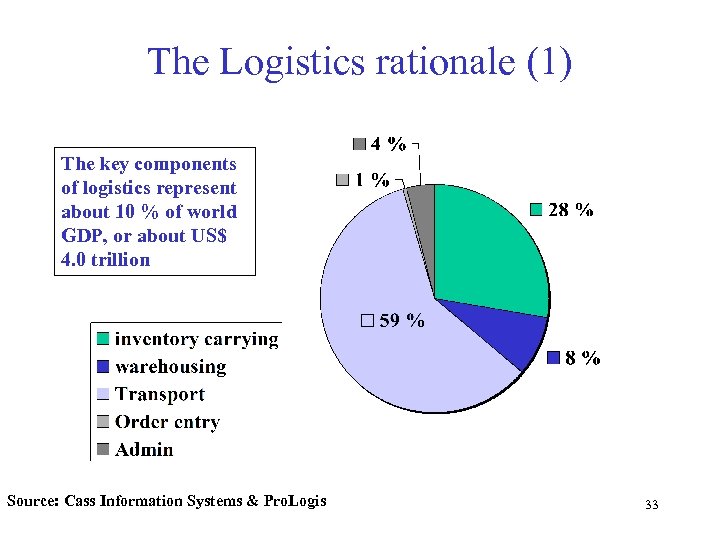 The Logistics rationale (1)

The key components of logistics represent about 10 % of world GDP, or about US$ 4.0 trillion

4 %
1 %
28 %
59 %
8 %

inventory carrying
warehousing
Transport
Order entry
Admin

Source: Cass Information Systems & ProLogis

33